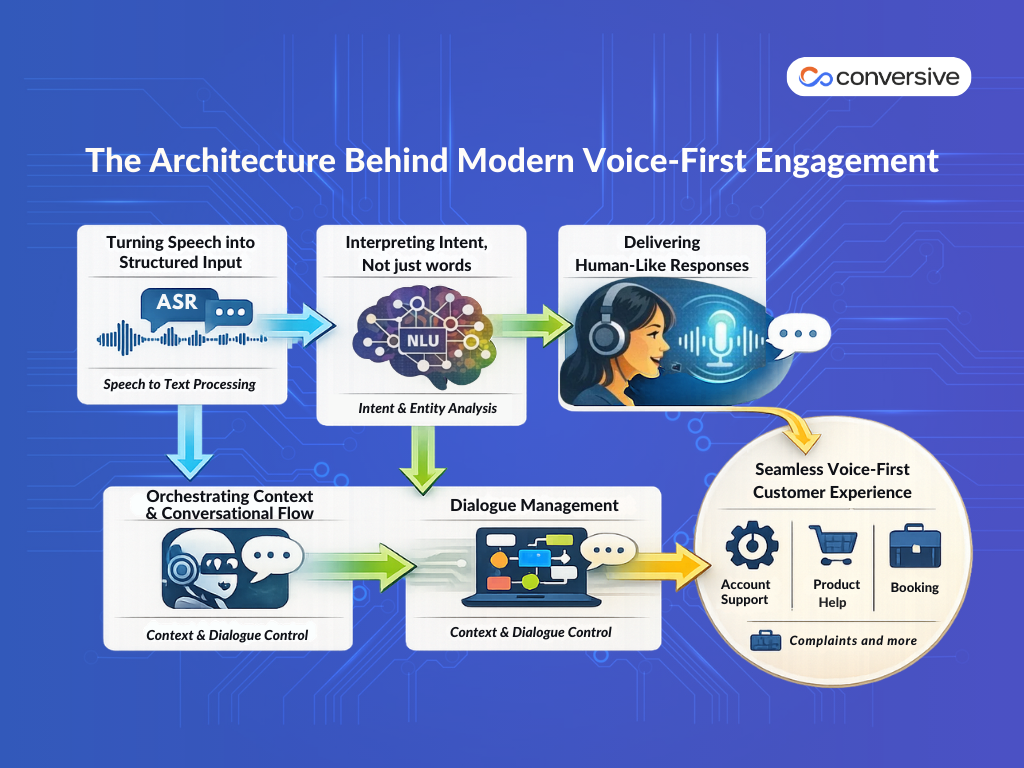 conversive

The Architecture Behind Modern Voice-First Engagement

Turning Speech into Structured Input

ASR

Speech to Text Processing

Interpreting Intent, Not just words

NLU

Intent & Entity Analysis

Delivering Human-Like Responses

Orchestrating Context & Conversational Flow

Context & Dialogue Control

Dialogue Management

Context & Dialogue Control

Seamless Voice-First Customer Experience

Account Support

Product Help

Booking

Complaints and more